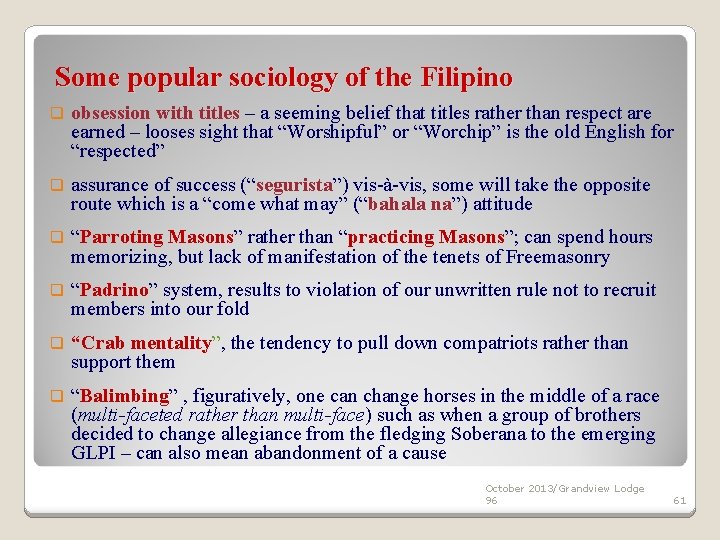 Some popular sociology of the Filipino

obsession with titles – a seeming belief that titles rather than respect are earned – looses sight that “Worshipful” or “Worchip” is the old English for “respected”

assurance of success (“segurista”) vis-à-vis, some will take the opposite route which is a “come what may” (“bahala na”) attitude

“Parroting Masons” rather than “practicing Masons”; can spend hours memorizing, but lack of manifestation of the tenets of Freemasonry

“Padrino” system, results to violation of our unwritten rule not to recruit members into our fold

“Crab mentality”, the tendency to pull down compatriots rather than support them

“Balimbing” , figuratively, one can change horses in the middle of a race (multi-faceted rather than multi-face) such as when a group of brothers decided to change allegiance from the fledging Soberana to the emerging GLPI – can also mean abandonment of a cause

October 2013/Grandview Lodge 96

61